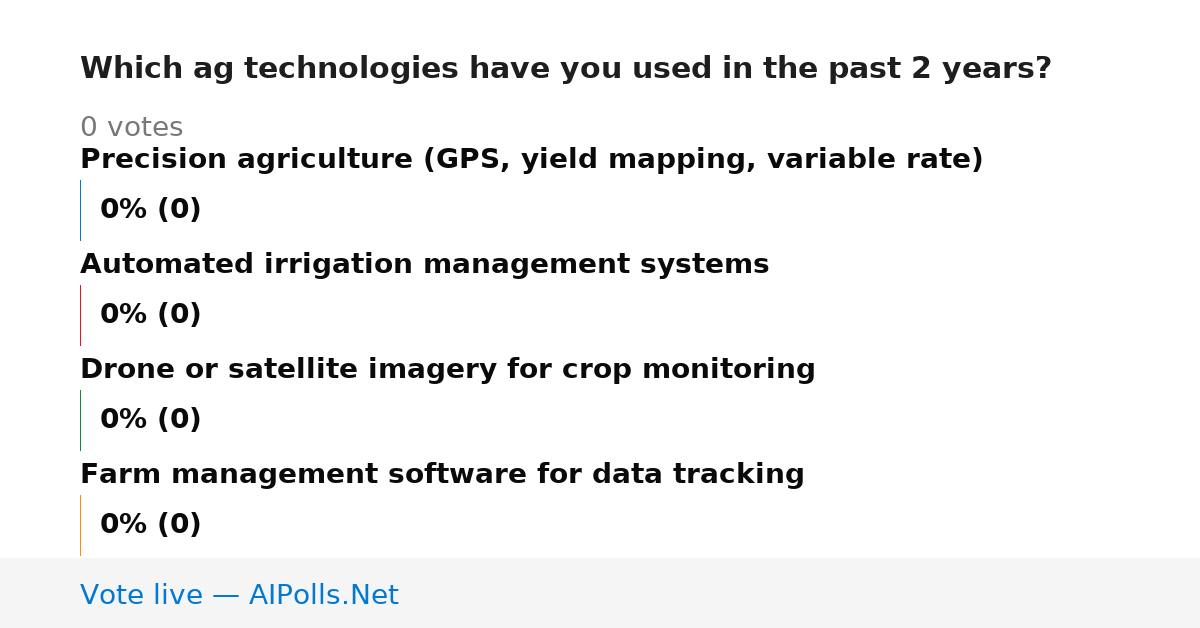 Which ag technologies have you used in the past 2 years?

0 votes

Precision agriculture (GPS, yield mapping, variable rate)

0% (0)

Automated irrigation management systems

0% (0)

Drone or satellite imagery for crop monitoring

0% (0)

Farm management software for data tracking

0% (0)

Vote live — AIPolls.Net